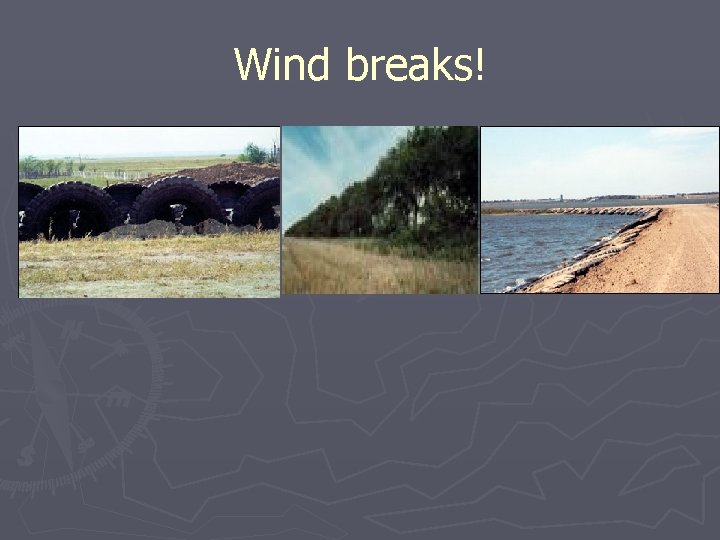 Wind breaks!